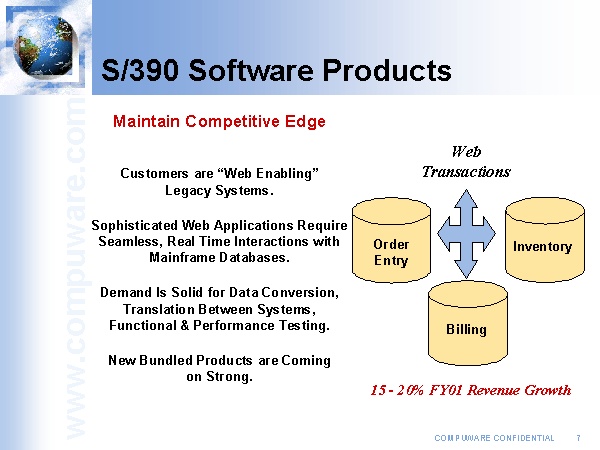 www.compuware.com

S/390 Software Products

Maintain Competitive Edge

Customers are “Web Enabling” Legacy Systems.

Sophisticated Web Applications Require Seamless, Real Time Interactions with Mainframe Databases.

Demand Is Solid for Data Conversion, Translation Between Systems, Functional & Performance Testing.

New Bundled Products are Coming on Strong.

Web Transactions

Order Entry

Inventory

Billing

15 - 20% FY01 Revenue Growth

COMPUWARE CONFIDENTIAL 7